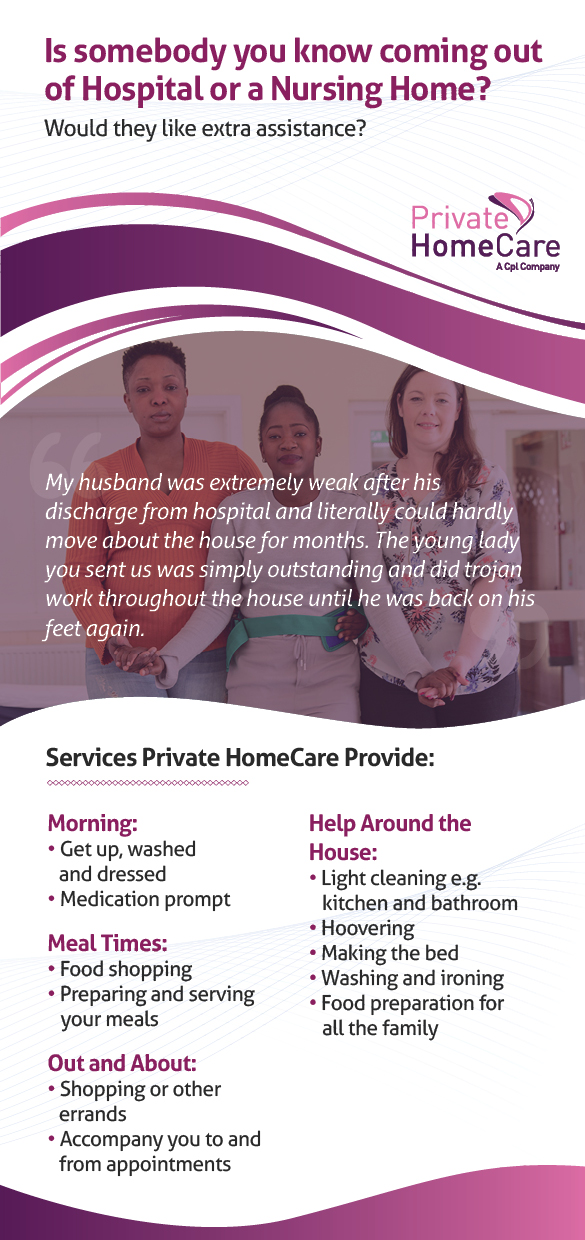 Is somebody you know coming out of Hospital or a Nursing Home?

Would they like extra assistance?

Private HomeCare
A Cpl Company

My husband was extremely weak after his discharge from hospital and literally could hardly move about the house for months. The young lady you sent us was simply outstanding and did trojan work throughout the house until he was back on his feet again.

Services Private HomeCare Provide:

Morning:
• Get up, washed and dressed
• Medication prompt

Meal Times:
• Food shopping
• Preparing and serving your meals

Out and About:
• Shopping or other errands
• Accompany you to and from appointments

Help Around the House:
• Light cleaning e.g. kitchen and bathroom
• Hoovering
• Making the bed
• Washing and ironing
• Food preparation for all the family